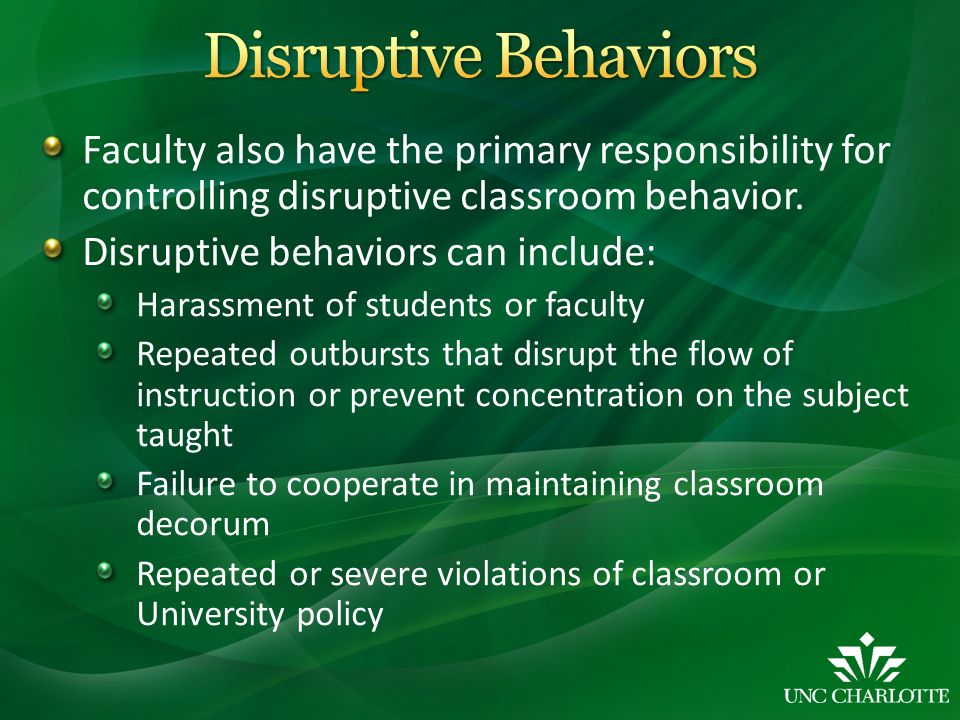 Disruptive Behaviors

Faculty also have the primary responsibility for controlling disruptive classroom behavior.

Disruptive behaviors can include:

Harassment of students or faculty

Repeated outbursts that disrupt the flow of instruction or prevent concentration on the subject taught

Failure to cooperate in maintaining classroom decorum

Repeated or severe violations of classroom or University policy

UNC CHARLOTTE